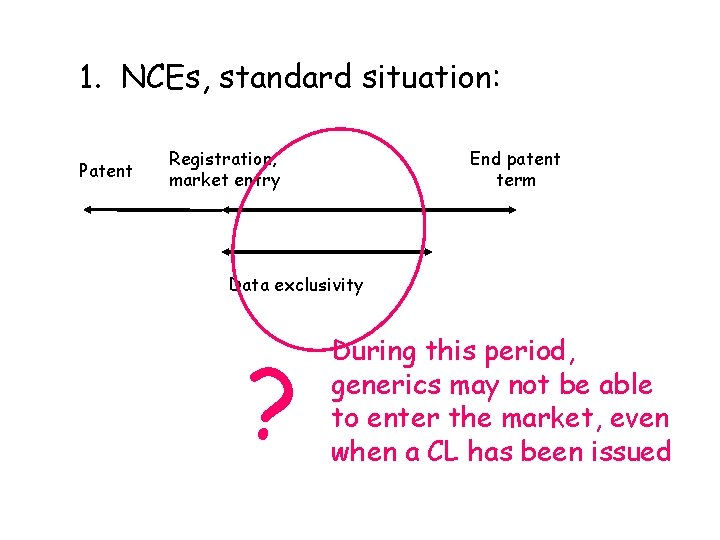 1. NCEs, standard situation:

Patent

Registration, market entry

End patent term

Data exclusivity

?

During this period, generics may not be able to enter the market, even when a CL has been issued